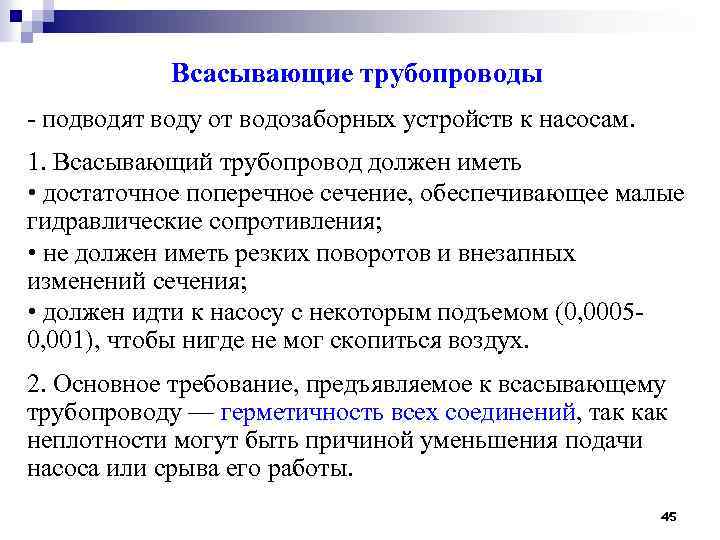 Всасывающие трубопроводы

- подводят воду от водозаборных устройств к насосам.

1. Всасывающий трубопровод должен иметь

• достаточное поперечное сечение, обеспечивающее малые гидравлические сопротивления;

• не должен иметь резких поворотов и внезапных изменений сечения;

• должен идти к насосу с некоторым подъемом (0,0005-0,001), чтобы нигде не мог скопиться воздух.

2. Основное требование, предъявляемое к всасывающему трубопроводу — герметичность всех соединений, так как неплотности могут быть причиной уменьшения подачи насоса или срыва его работы.

45